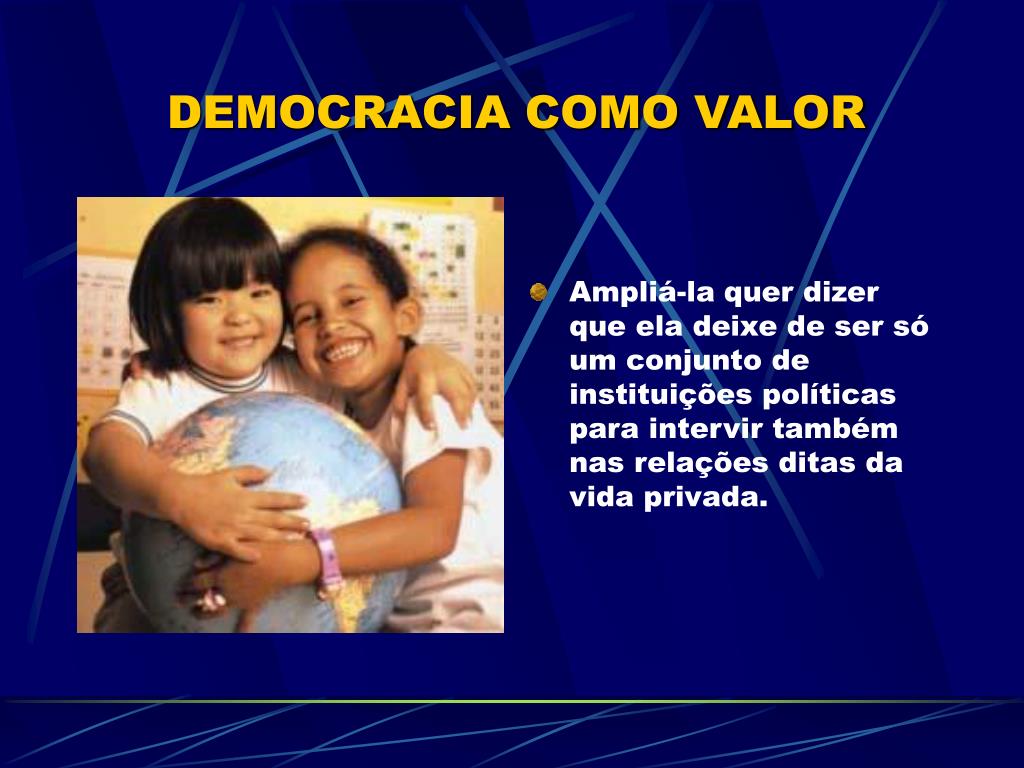 DEMOCRACIA COMO VALOR

Ampliá-la quer dizer que ela deixe de ser só um conjunto de instituições políticas para intervir também nas relações ditas da vida privada.